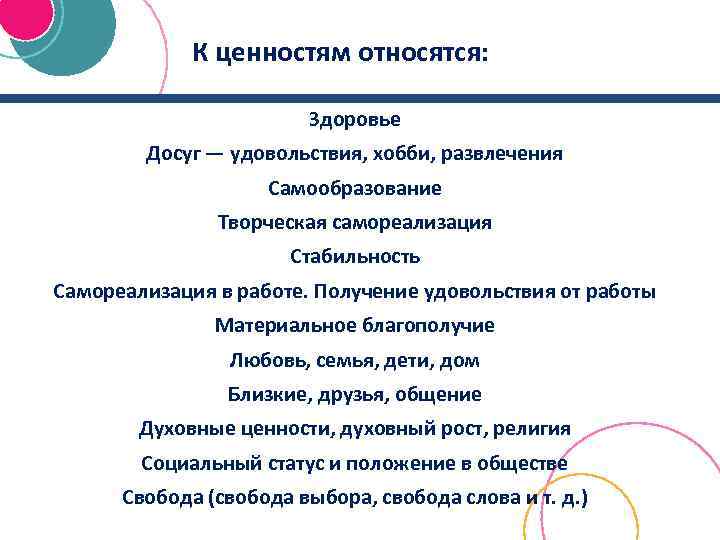 К ценностям относятся:

Здоровье

Досуг — удовольствия, хобби, развлечения

Самообразование

Творческая самореализация

Стабильность

Самореализация в работе. Получение удовольствия от работы

Материальное благополучие

Любовь, семья, дети, дом

Близкие, друзья, общение

Духовные ценности, духовный рост, религия

Социальный статус и положение в обществе

Свобода (свобода выбора, свобода слова и т. д.)